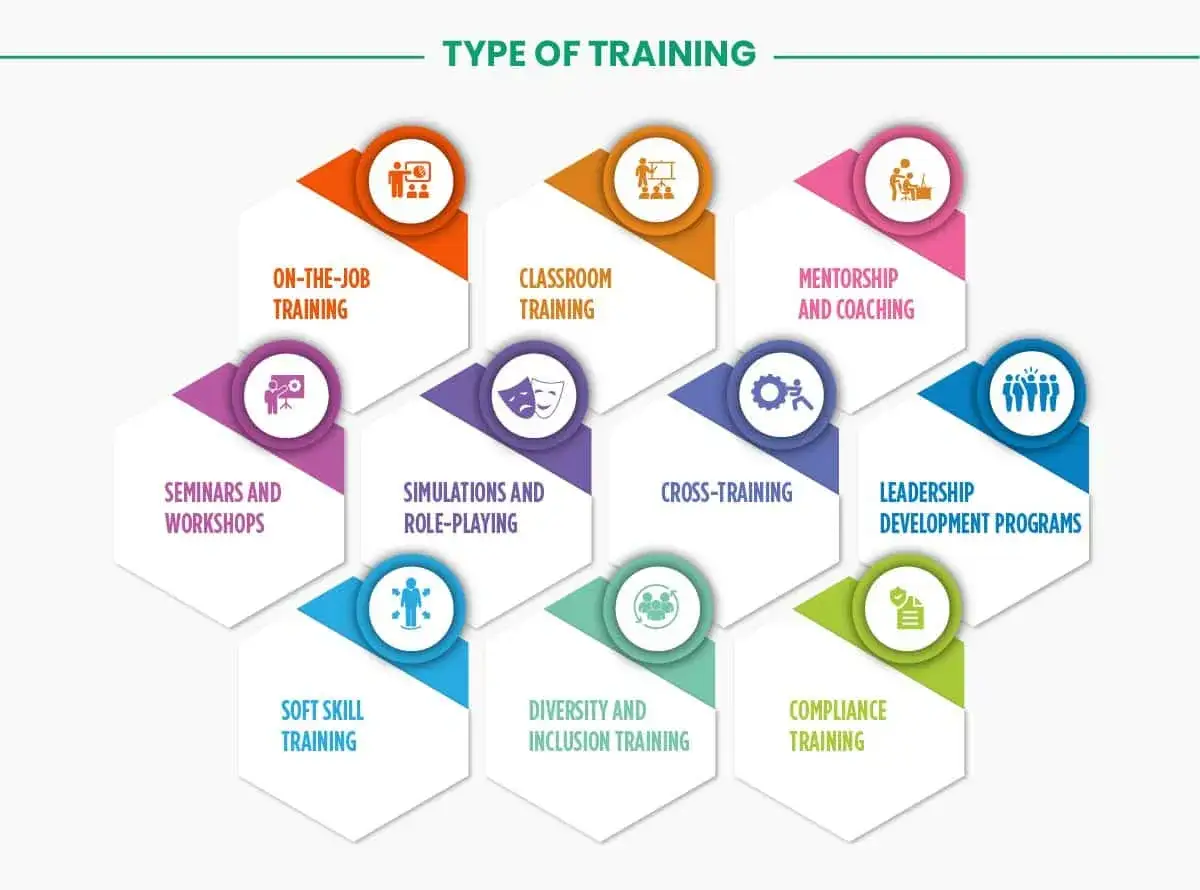 TYPE OF TRAINING

ON-THE-JOB TRAINING

CLASSROOM TRAINING

MENTORSHIP AND COACHING

SEMINARS AND WORKSHOPS

SIMULATIONS AND ROLE-PLAYING

CROSS-TRAINING

LEADERSHIP DEVELOPMENT PROGRAMS

SOFT SKILL TRAINING

DIVERSITY AND INCLUSION TRAINING

COMPLIANCE TRAINING